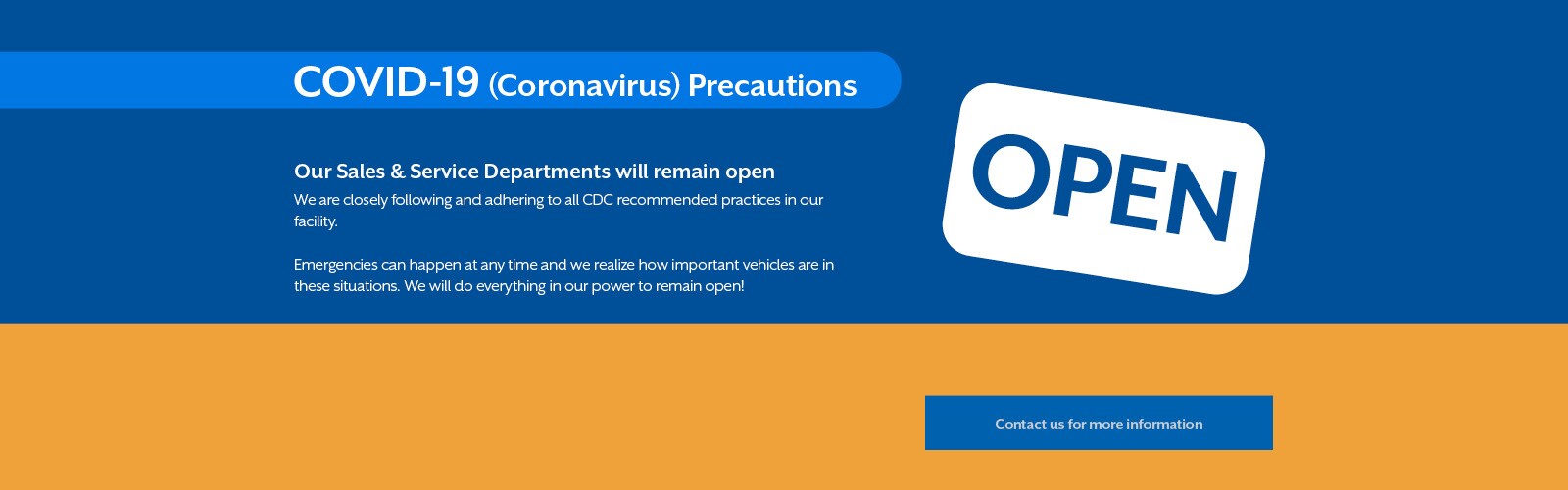 COVID-19 (Coronavirus) Precautions

Our Sales & Service Departments will remain open

We are closely following and adhering to all CDC recommended practices in our facility.

Emergencies can happen at any time and we realize how important vehicles are in these situations. We will do everything in our power to remain open!

OPEN

Contact us for more information